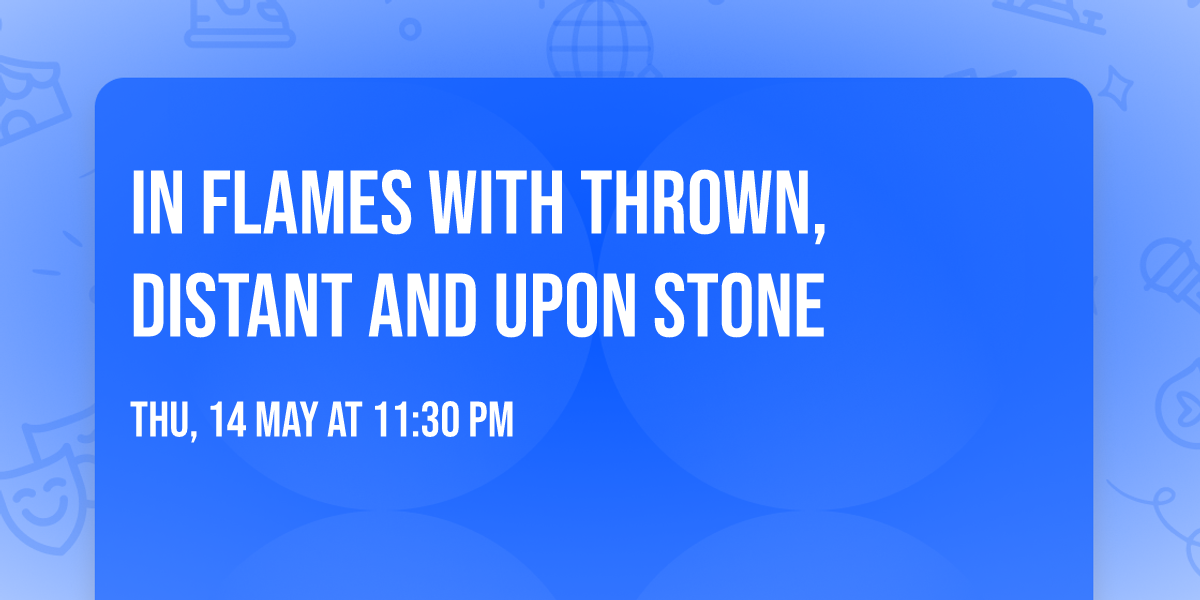 IN FLAMES WITH THROWN, DISTANT AND UPON STONE

THU, 14 MAY AT 11:30 PM